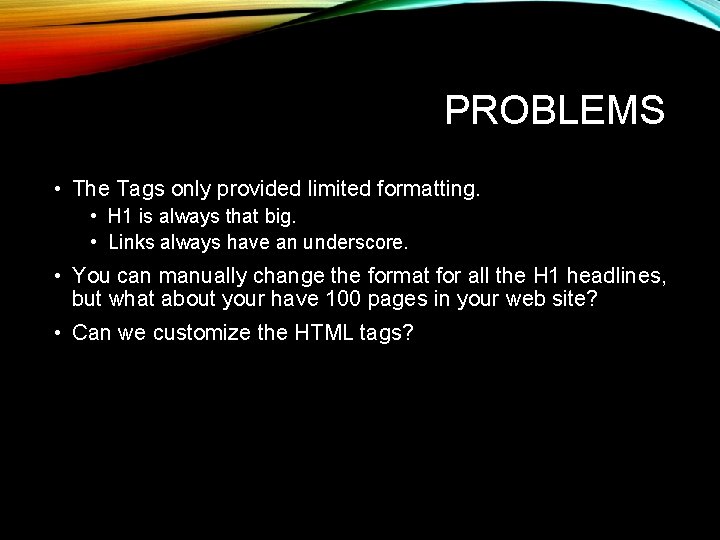 PROBLEMS

• The Tags only provided limited formatting.
  • H1 is always that big.
  • Links always have an underscore.
• You can manually change the format for all the H1 headlines, but what about your have 100 pages in your web site?
• Can we customize the HTML tags?